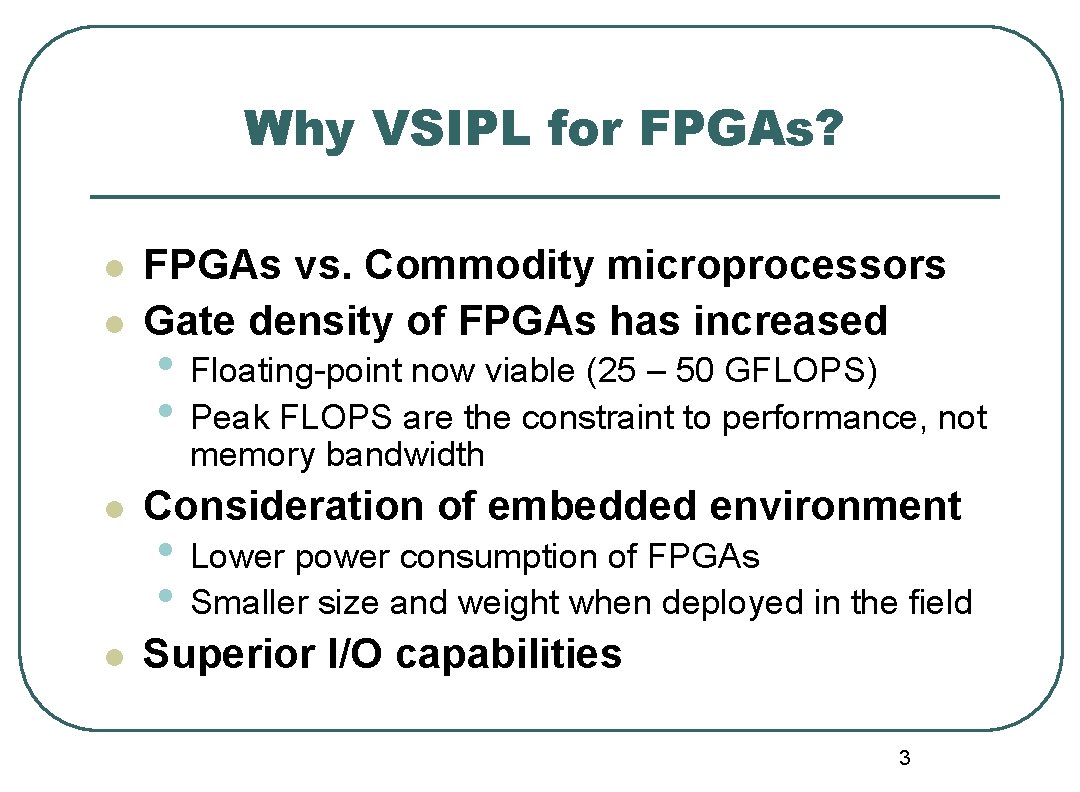 Why VSIPL for FPGAs?

- FPGAs vs. Commodity microprocessors
- Gate density of FPGAs has increased
  - Floating-point now viable (25 – 50 GFLOPS)
  - Peak FLOPS are the constraint to performance, not memory bandwidth
- Consideration of embedded environment
  - Lower power consumption of FPGAs
  - Smaller size and weight when deployed in the field
- Superior I/O capabilities

3